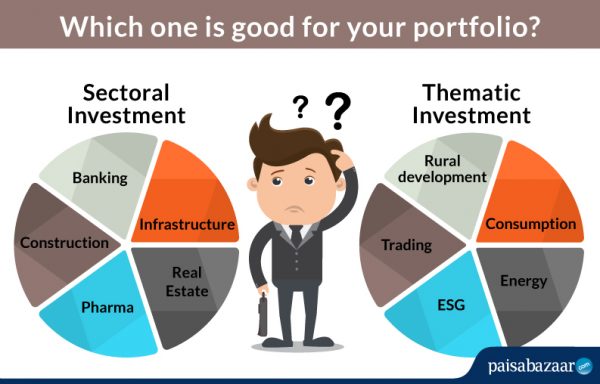 Which one is good for your portfolio?

Sectoral Investment

Banking

Infrastructure

Construction

Real Estate

Pharma

? ?

Thematic Investment

Rural development

Consumption

Trading

Energy

ESG

paisabazaar.com